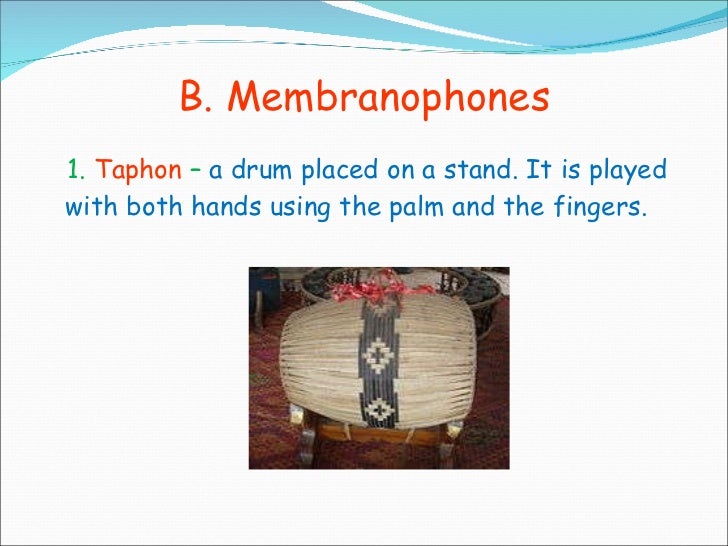 B. Membranophones

1. Taphon – a drum placed on a stand. It is played with both hands using the palm and the fingers.